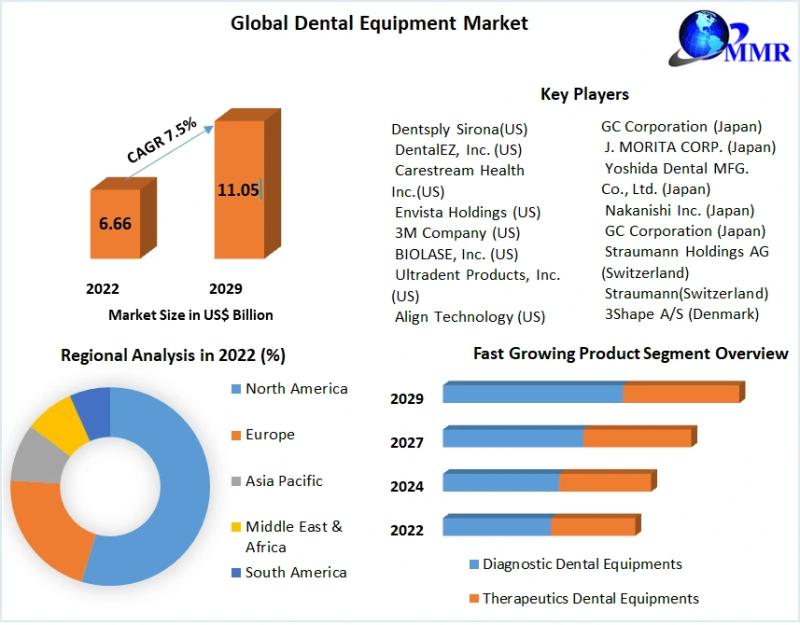 Global Dental Equipment Market

MMR

CAGR 7.5%

6.66

11.05

2022

2029

Market Size in US$ Billion

Key Players

Dentsply Sirona(US)
DentalEZ, Inc. (US)
Carestream Health Inc.(US)
Envista Holdings (US)
3M Company (US)
BIOLASE, Inc. (US)
Ultradent Products, Inc. (US)
Align Technology (US)

GC Corporation (Japan)
J. MORITA CORP. (Japan)
Yoshida Dental MFG. Co., Ltd. (Japan)
Nakanishi Inc. (Japan)
GC Corporation (Japan)
Straumann Holdings AG (Switzerland)
Straumann(Switzerland)
3Shape A/S (Denmark)

Regional Analysis in 2022 (%)

North America
Europe
Asia Pacific
Middle East & Africa
South America

Fast Growing Product Segment Overview

2029
2027
2024
2022

Diagnostic Dental Equipments
Therapeutics Dental Equipments